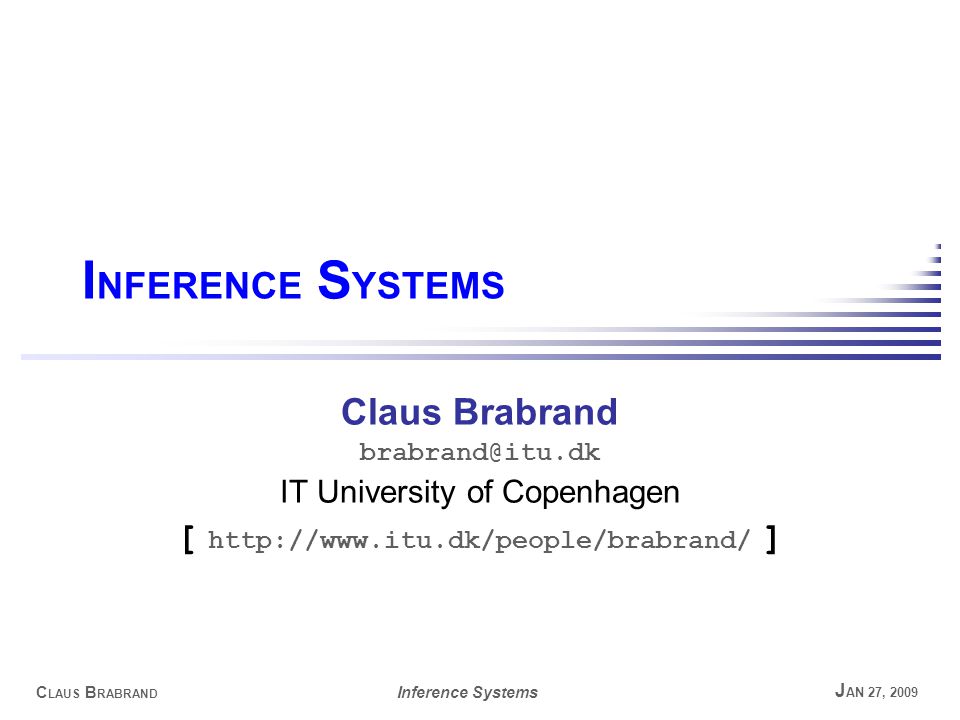 INFERENCE SYSTEMS

Claus Brabrand

brabrand@itu.dk

IT University of Copenhagen

[ http://www.itu.dk/people/brabrand/ ]

CLAUS BRABRAND

Inference Systems

JAN 27, 2009